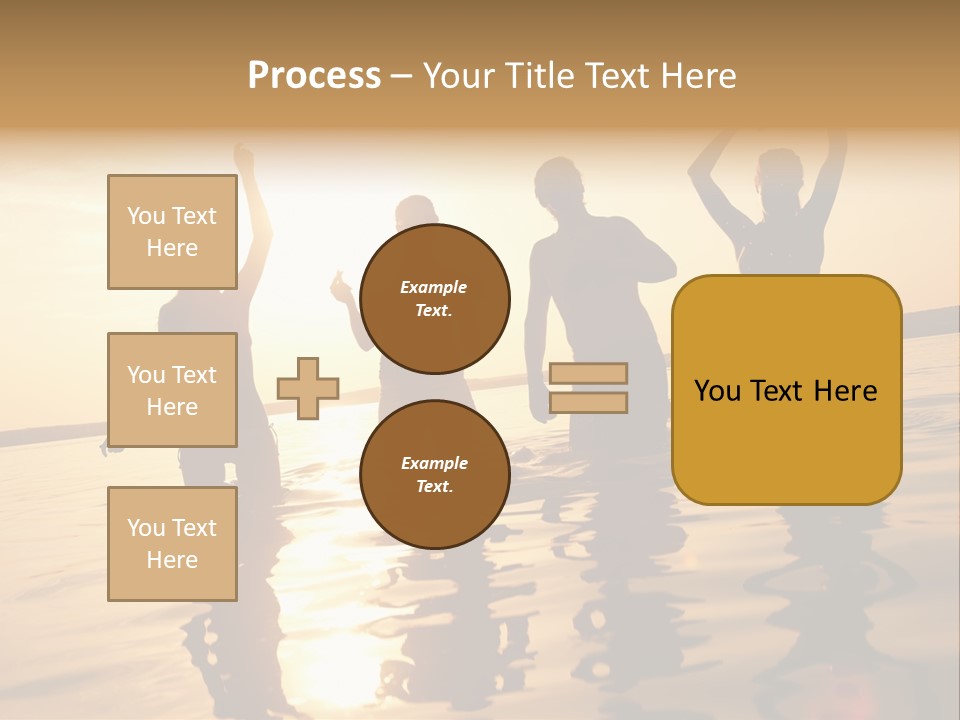 Process – Your Title Text Here

You Text Here

You Text Here

You Text Here

Example Text.

Example Text.

You Text Here